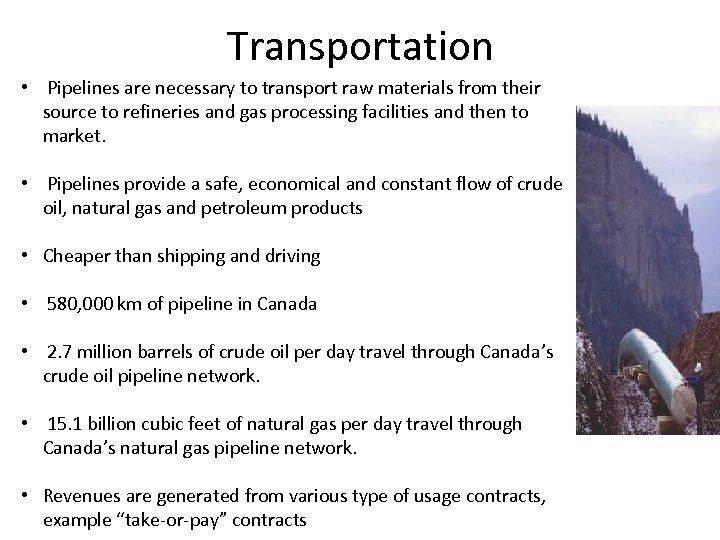 Transportation

• Pipelines are necessary to transport raw materials from their source to refineries and gas processing facilities and then to market.

• Pipelines provide a safe, economical and constant flow of crude oil, natural gas and petroleum products

• Cheaper than shipping and driving

• 580,000 km of pipeline in Canada

• 2.7 million barrels of crude oil per day travel through Canada's crude oil pipeline network.

• 15.1 billion cubic feet of natural gas per day travel through Canada's natural gas pipeline network.

• Revenues are generated from various type of usage contracts, example "take-or-pay" contracts